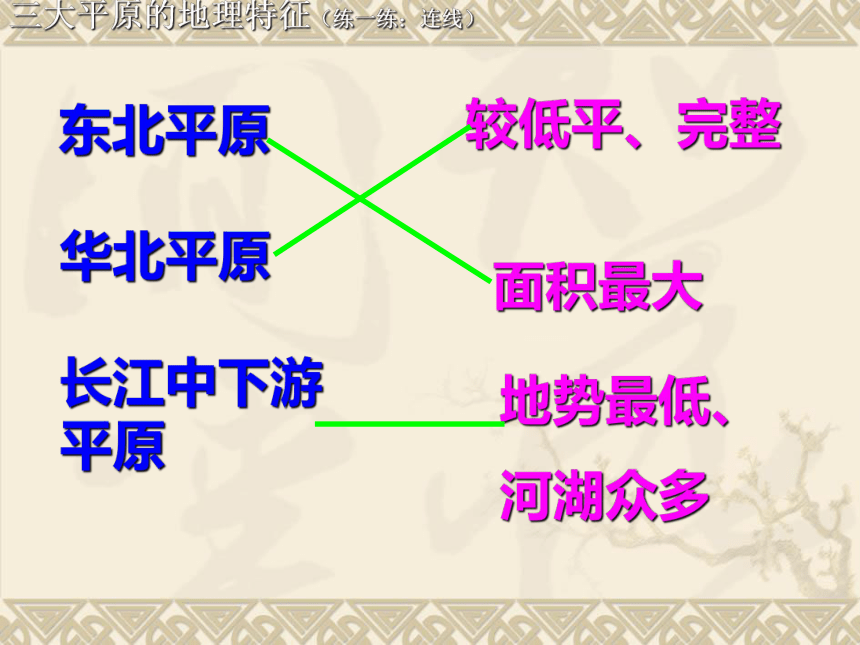 三大平原的地理特征（练一练：连线）

东北平原

华北平原

长江中下游平原

较低平、完整

面积最大

地势最低、河湖众多